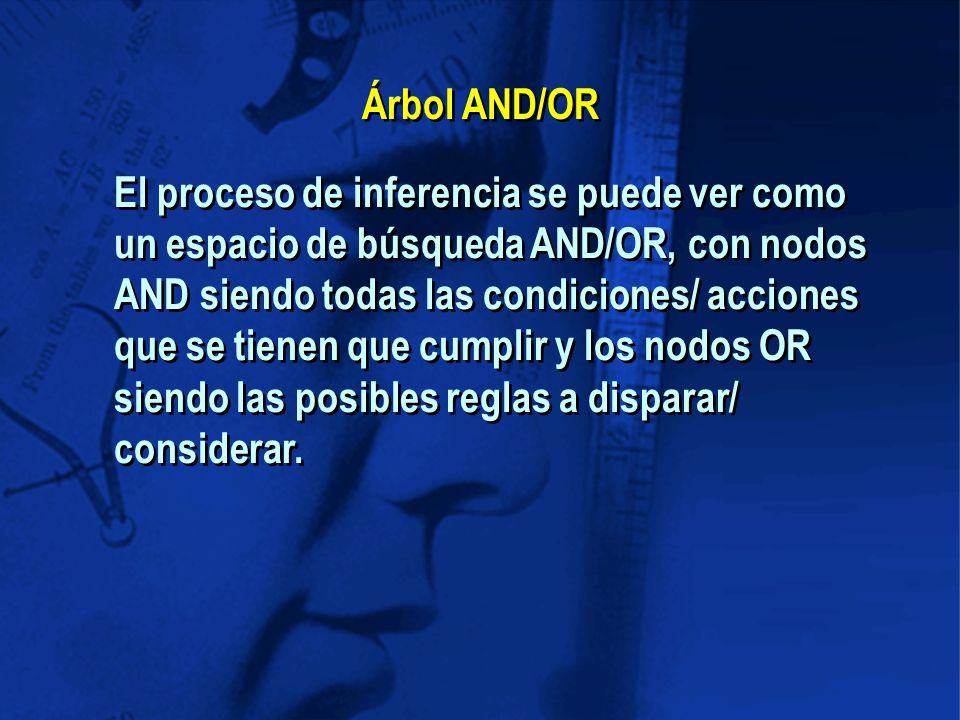 Árbol AND/OR

El proceso de inferencia se puede ver como un espacio de búsqueda AND/OR, con nodos AND siendo todas las condiciones/ acciones que se tienen que cumplir y los nodos OR siendo las posibles reglas a disparar/ considerar.